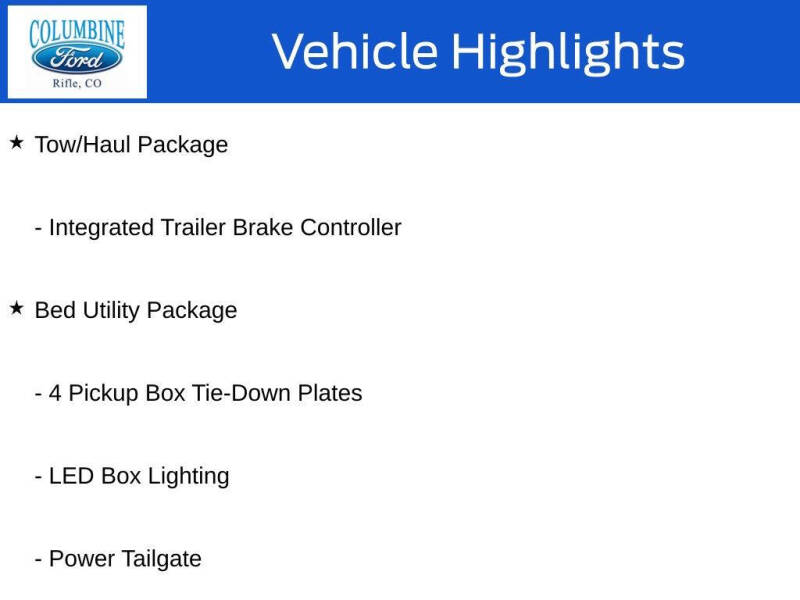 COLUMBINE
Ford
Rifle, CO

Vehicle Highlights

★ Tow/Haul Package

- Integrated Trailer Brake Controller

★ Bed Utility Package

- 4 Pickup Box Tie-Down Plates

- LED Box Lighting

- Power Tailgate